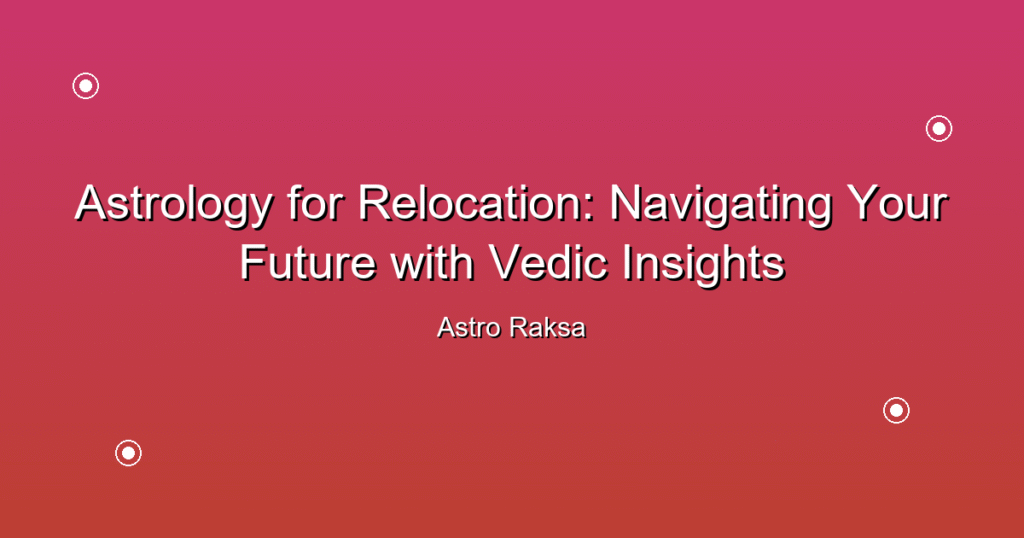 Astrology for Relocation: Navigating Your Future with Vedic Insights

Astro Raksa